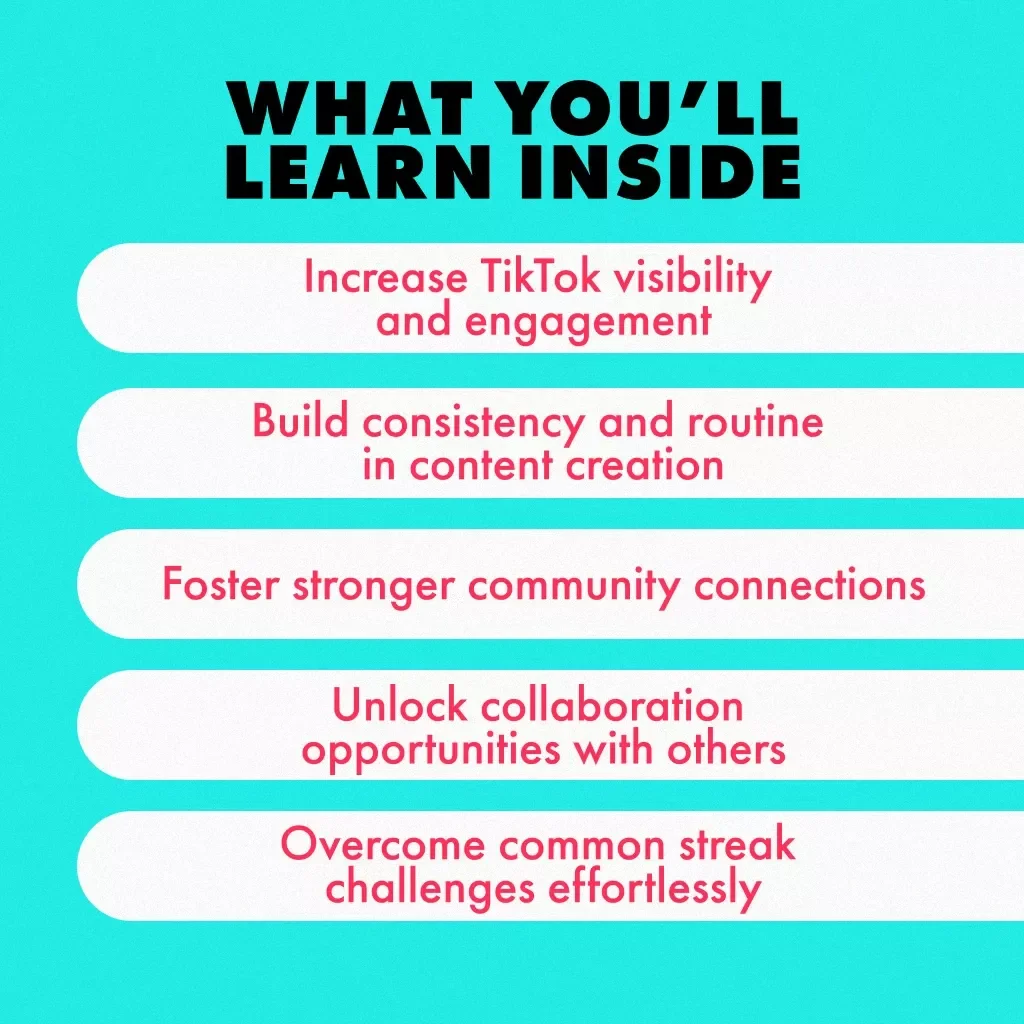 WHAT YOU'LL LEARN INSIDE

Increase TikTok visibility and engagement

Build consistency and routine in content creation

Foster stronger community connections

Unlock collaboration opportunities with others

Overcome common streak challenges effortlessly